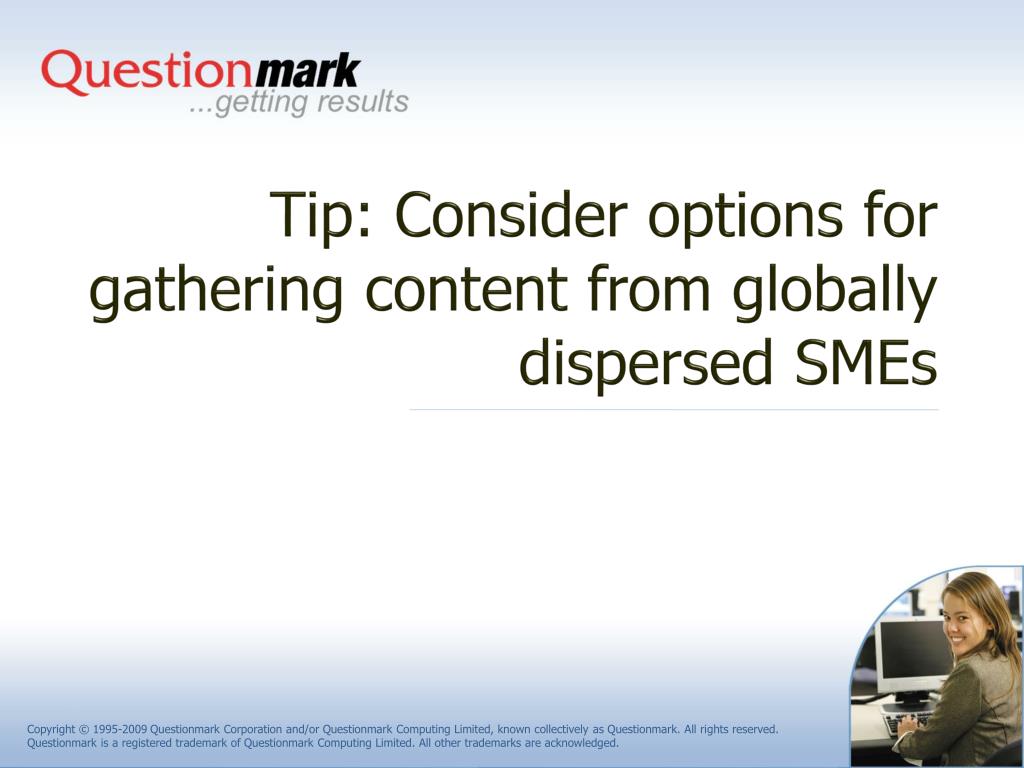 Questionmark
...getting results

Tip: Consider options for gathering content from globally dispersed SMEs

Copyright © 1995-2009 Questionmark Corporation and/or Questionmark Computing Limited, known collectively as Questionmark. All rights reserved. Questionmark is a registered trademark of Questionmark Computing Limited. All other trademarks are acknowledged.